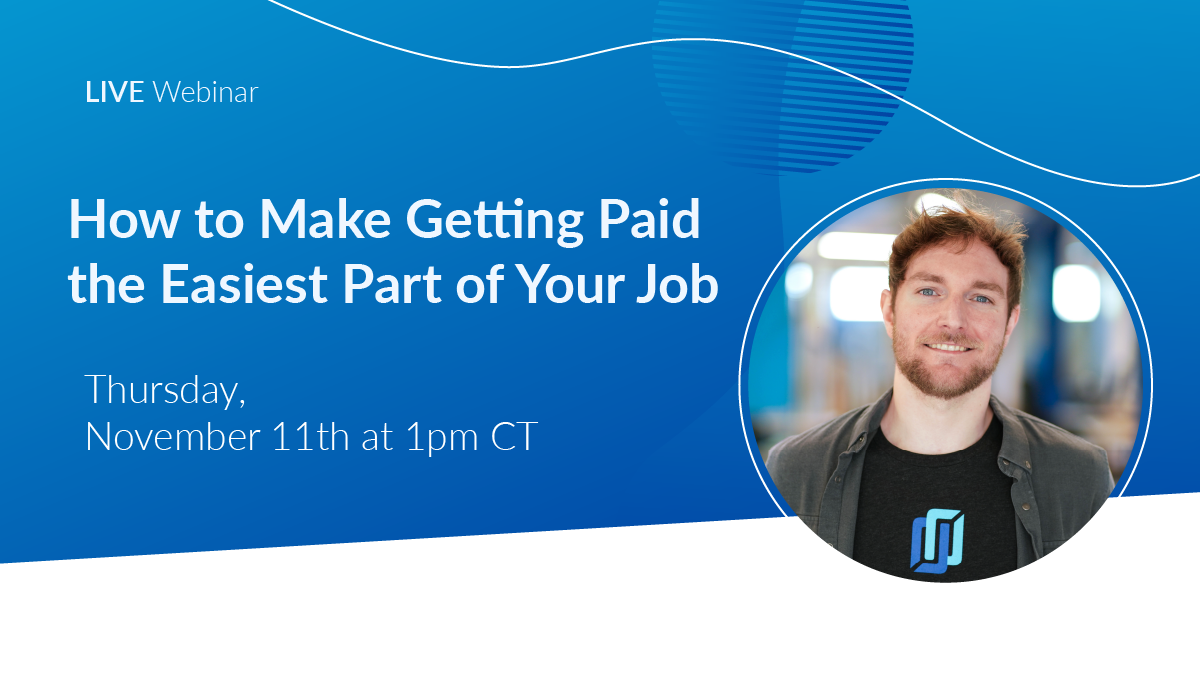 LIVE Webinar

How to Make Getting Paid the Easiest Part of Your Job

Thursday,
November 11th at 1pm CT